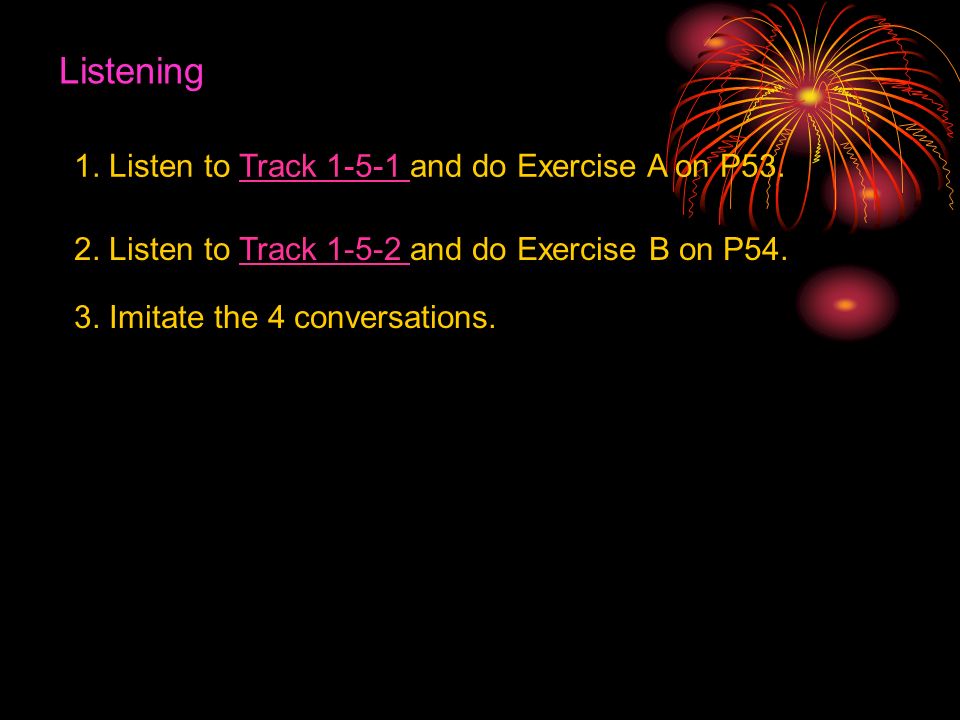 Listening

1. Listen to Track 1-5-1 and do Exercise A on P53.

2. Listen to Track 1-5-2 and do Exercise B on P54.

3. Imitate the 4 conversations.